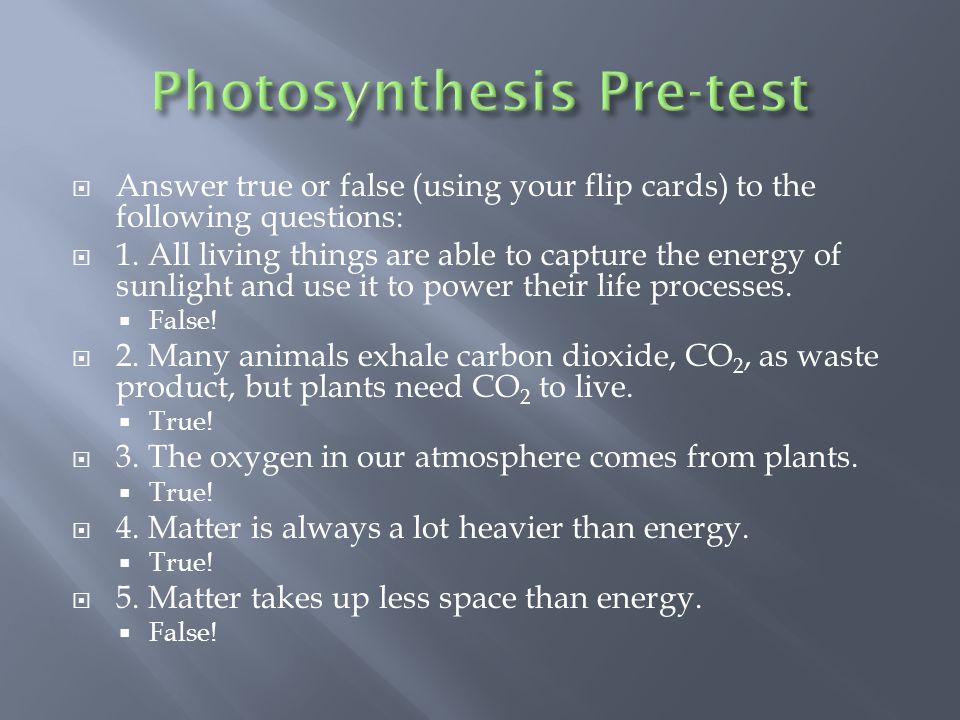 Photosynthesis Pre-test

Answer true or false (using your flip cards) to the following questions:

1. All living things are able to capture the energy of sunlight and use it to power their life processes.

False!

2. Many animals exhale carbon dioxide, $CO_2$, as waste product, but plants need $CO_2$ to live.

True!

3. The oxygen in our atmosphere comes from plants.

True!

4. Matter is always a lot heavier than energy.

True!

5. Matter takes up less space than energy.

False!